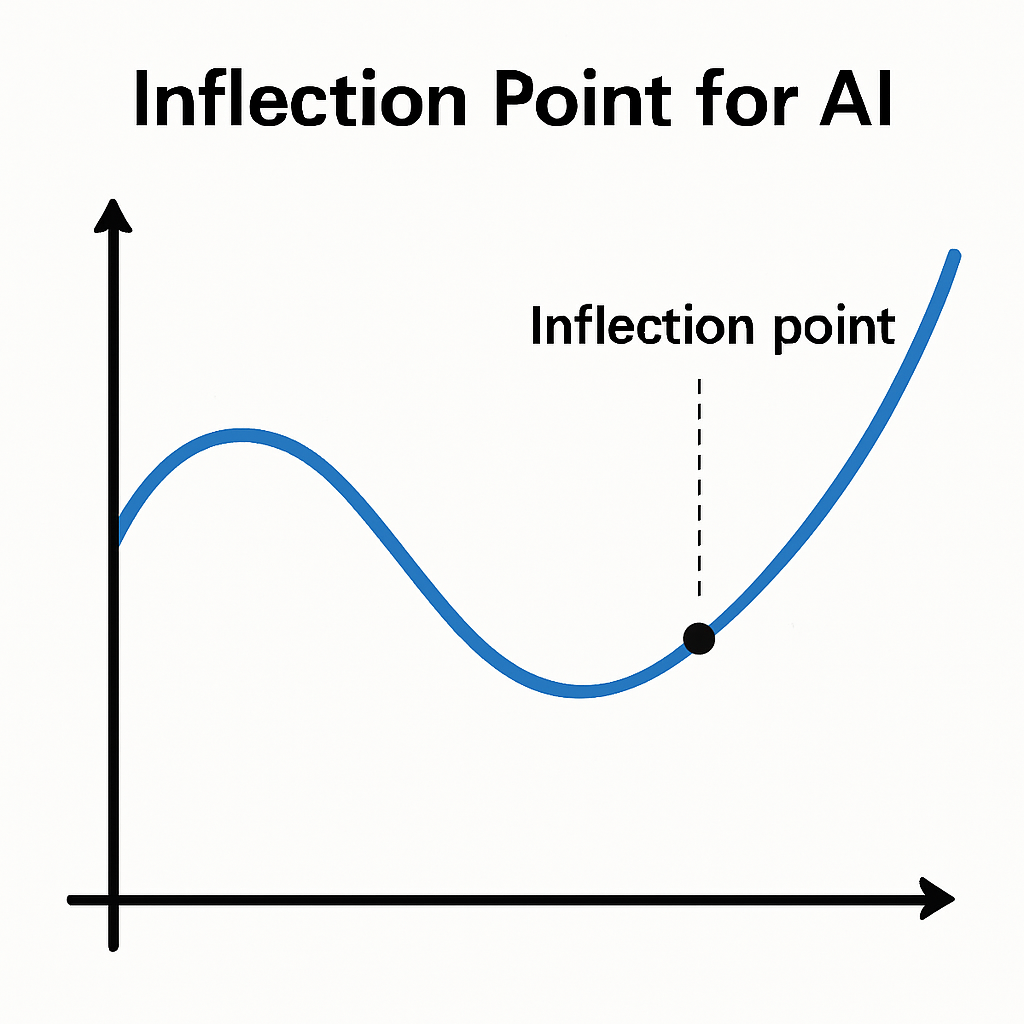 Inflection Point for AI

Inflection point